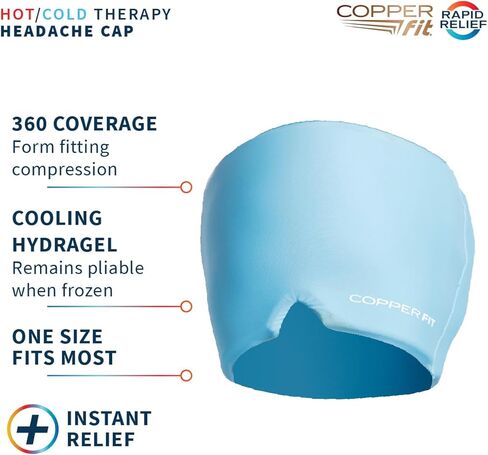 HOT/COLD THERAPY
HEADACHE CAP

COPPER Fit

RAPID RELIEF

360 COVERAGE
Form fitting compression

COOLING HYDRAGEL
Remains pliable when frozen

ONE SIZE FITS MOST

INSTANT RELIEF

COPPER FIT